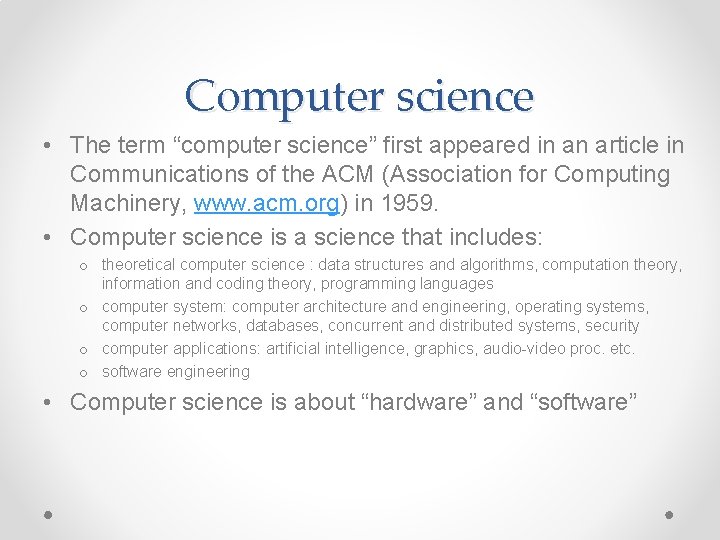 Computer science

• The term “computer science” first appeared in an article in Communications of the ACM (Association for Computing Machinery, www.acm.org) in 1959.

• Computer science is a science that includes:

o theoretical computer science : data structures and algorithms, computation theory, information and coding theory, programming languages

o computer system: computer architecture and engineering, operating systems, computer networks, databases, concurrent and distributed systems, security

o computer applications: artificial intelligence, graphics, audio-video proc. etc.

o software engineering

• Computer science is about “hardware” and “software”